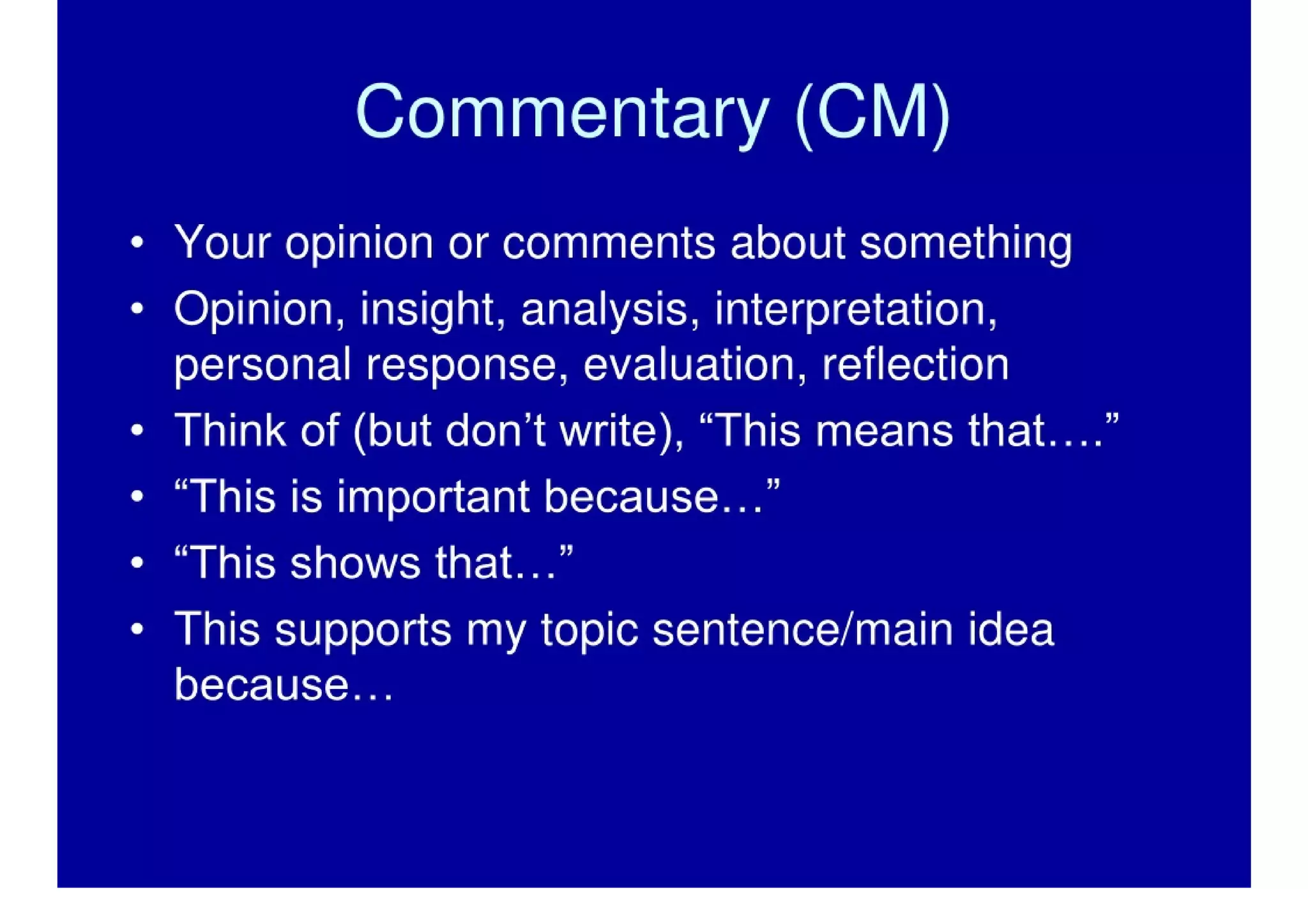 Commentary (CM)

• Your opinion or comments about something
• Opinion, insight, analysis, interpretation, personal response, evaluation, reflection
• Think of (but don't write), "This means that…."
• "This is important because…"
• "This shows that…"
• This supports my topic sentence/main idea because…